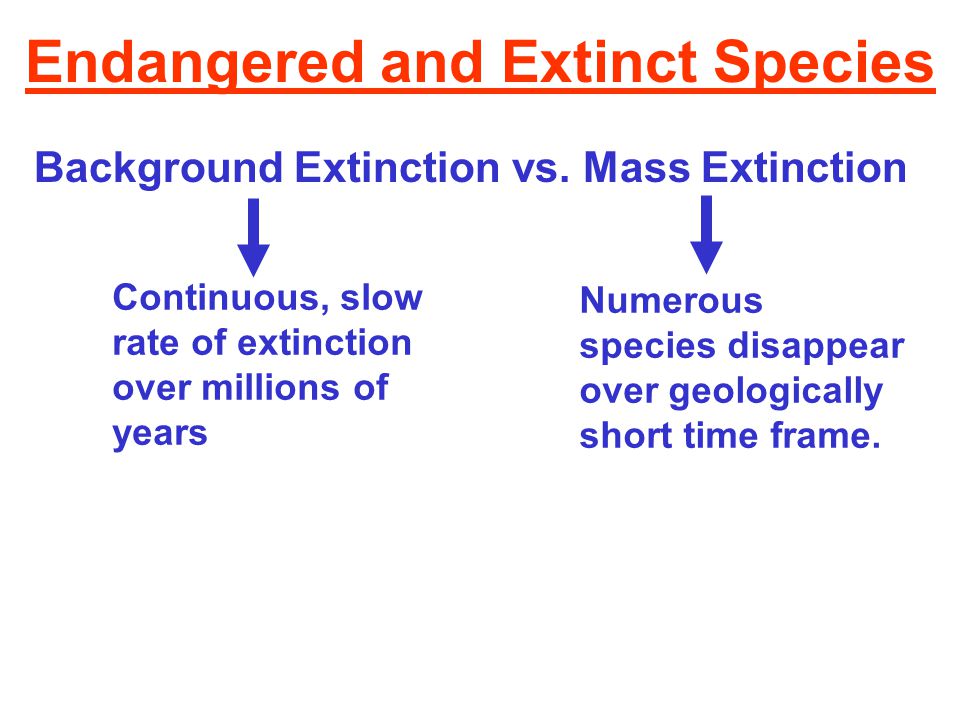 Endangered and Extinct Species

Background Extinction vs. Mass Extinction

Continuous, slow rate of extinction over millions of years

Numerous species disappear over geologically short time frame.